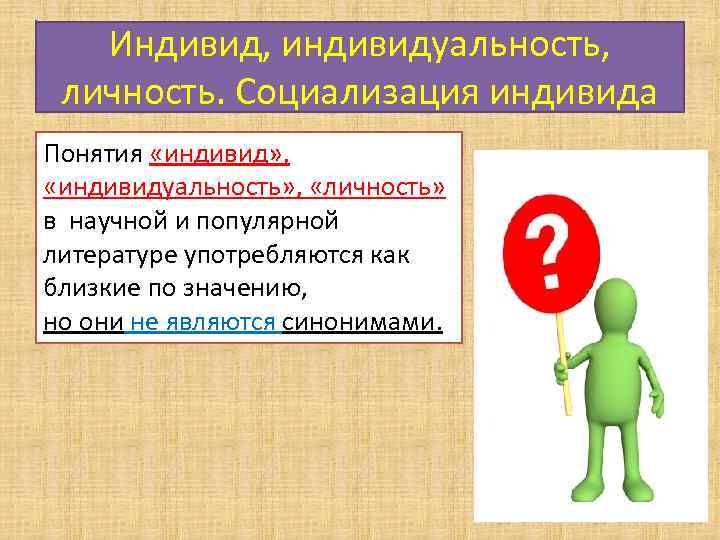 Индивид, индивидуальность, личность. Социализация индивида

Понятия «индивид», «индивидуальность», «личность» в научной и популярной литературе употребляются как близкие по значению, но они не являются синонимами.

?